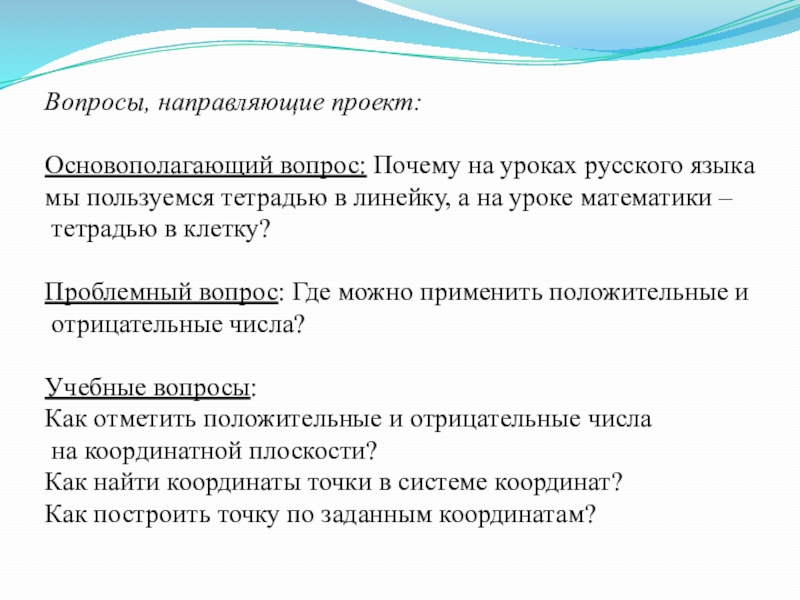 Вопросы, направляющие проект:

Основополагающий вопрос: Почему на уроках русского языка мы пользуемся тетрадью в линейку, а на уроке математики – тетрадью в клетку?

Проблемный вопрос: Где можно применить положительные и отрицательные числа?

Учебные вопросы:
Как отметить положительные и отрицательные числа на координатной плоскости?
Как найти координаты точки в системе координат?
Как построить точку по заданным координатам?